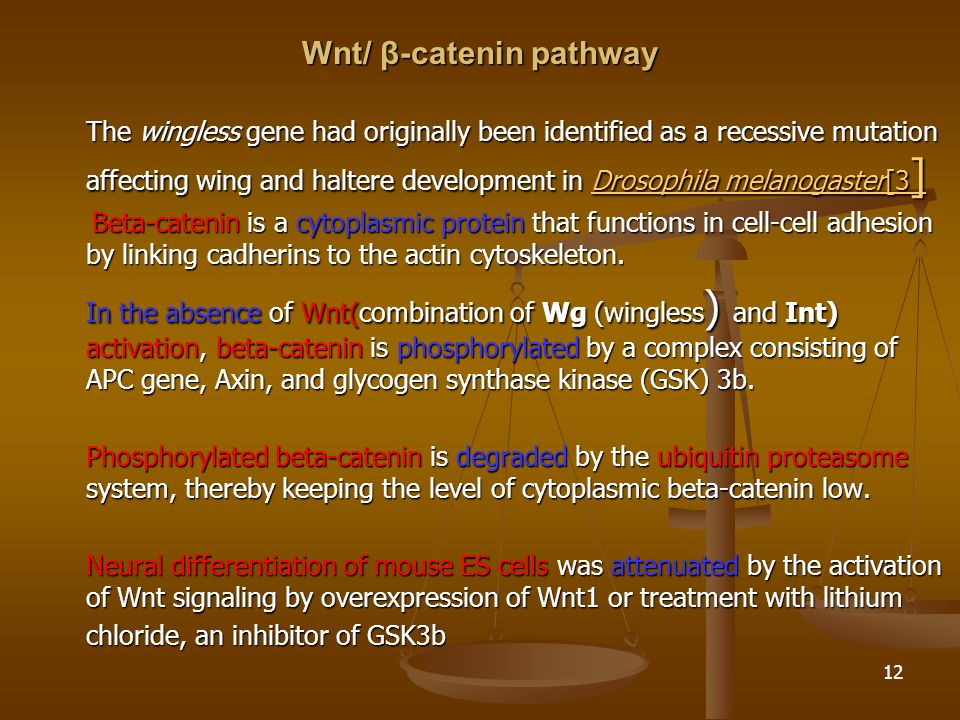 Wnt/ β-catenin pathway

The wingless gene had originally been identified as a recessive mutation affecting wing and haltere development in Drosophila melanogaster[3]

Beta-catenin is a cytoplasmic protein that functions in cell-cell adhesion by linking cadherins to the actin cytoskeleton.

In the absence of Wnt(combination of Wg (wingless) and Int) activation, beta-catenin is phosphorylated by a complex consisting of APC gene, Axin, and glycogen synthase kinase (GSK) 3b.

Phosphorylated beta-catenin is degraded by the ubiquitin proteasome system, thereby keeping the level of cytoplasmic beta-catenin low.

Neural differentiation of mouse ES cells was attenuated by the activation of Wnt signaling by overexpression of Wnt1 or treatment with lithium chloride, an inhibitor of GSK3b

12